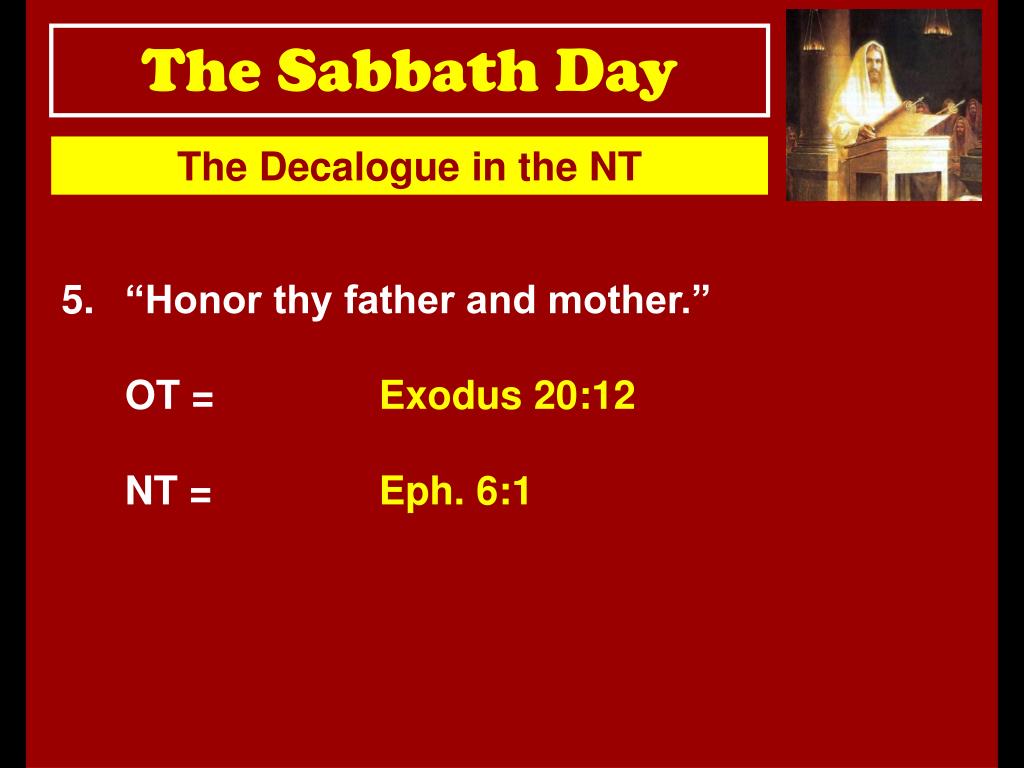 The Sabbath Day

The Decalogue in the NT

5. “Honor thy father and mother.”

OT = Exodus 20:12

NT = Eph. 6:1